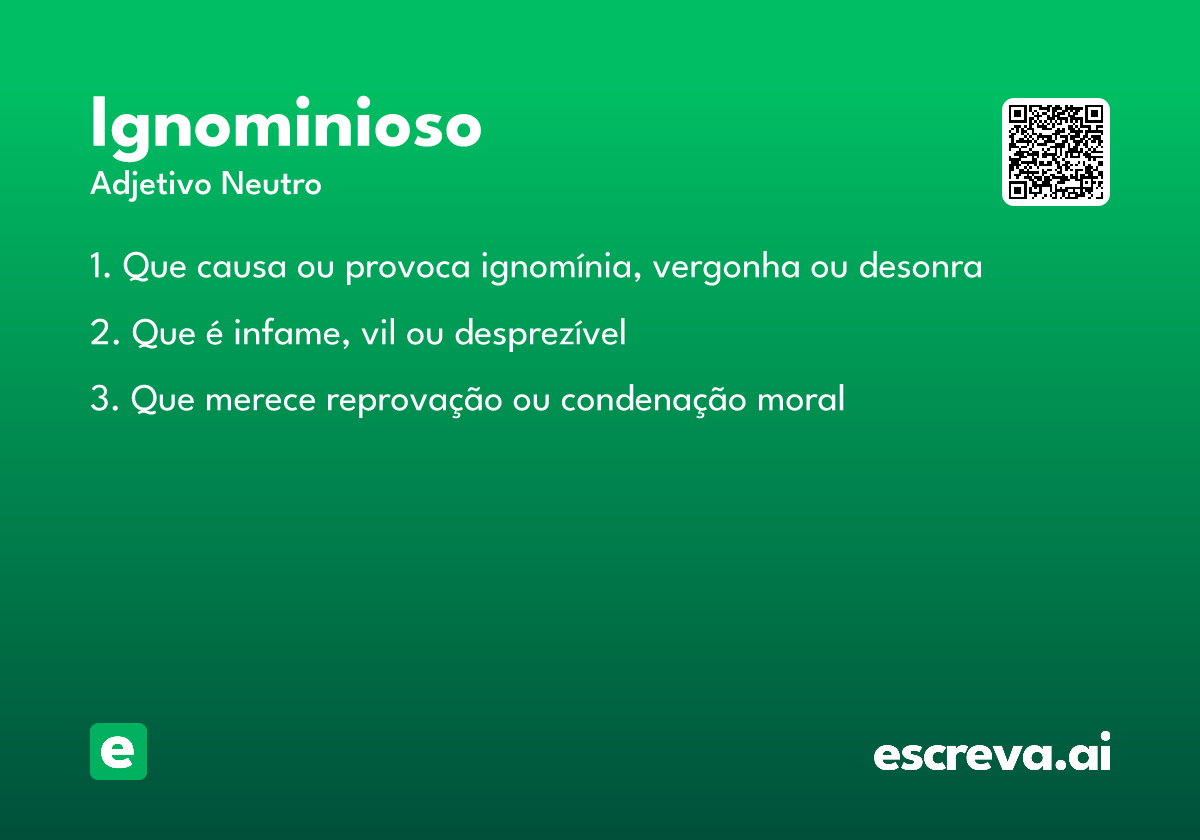 Ignominioso

Adjetivo Neutro

1. Que causa ou provoca ignomínia, vergonha ou desonra

2. Que é infame, vil ou desprezível

3. Que merece reprovação ou condenação moral

e

escreva.ai